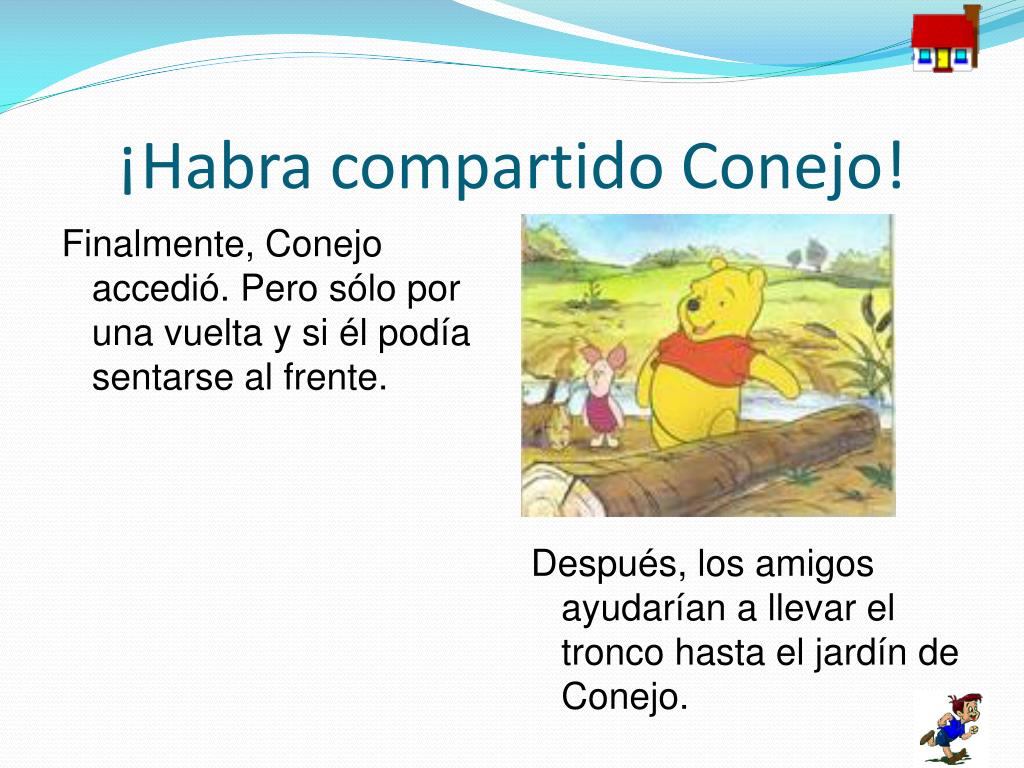 ¡Habra compartido Conejo!

Finalmente, Conejo accedió. Pero sólo por una vuelta y si él podía sentarse al frente.

Después, los amigos ayudarían a llevar el tronco hasta el jardín de Conejo.